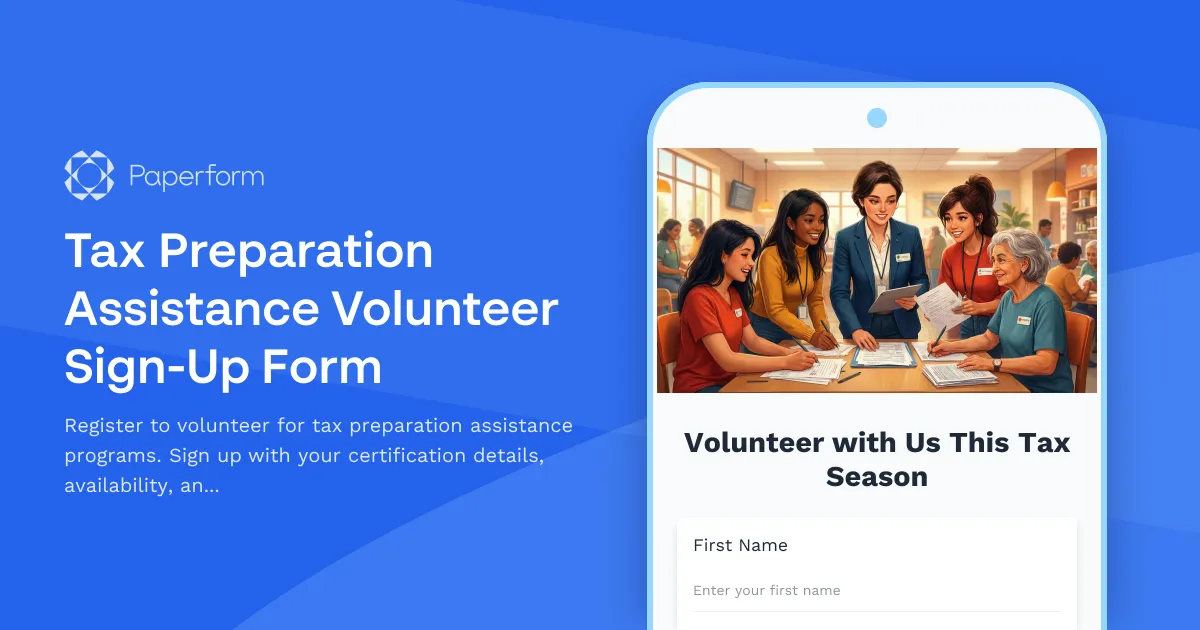 Paperform

Tax Preparation Assistance Volunteer Sign-Up Form

Register to volunteer for tax preparation assistance programs. Sign up with your certification details, availability, an...

Volunteer with Us This Tax Season

First Name

Enter your first name